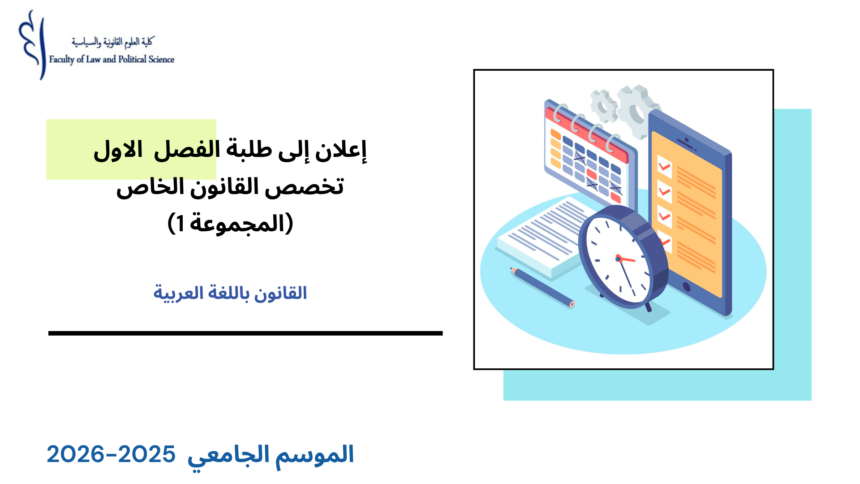 كلية العلوم القانونية والسياسية
Faculty of Law and Political Science

إعلان إلى طلبة الفصل الاول
تخصص القانون الخاص
(المجموعة 1)

القانون باللغة العربية

الموسم الجامعي 2025-2026